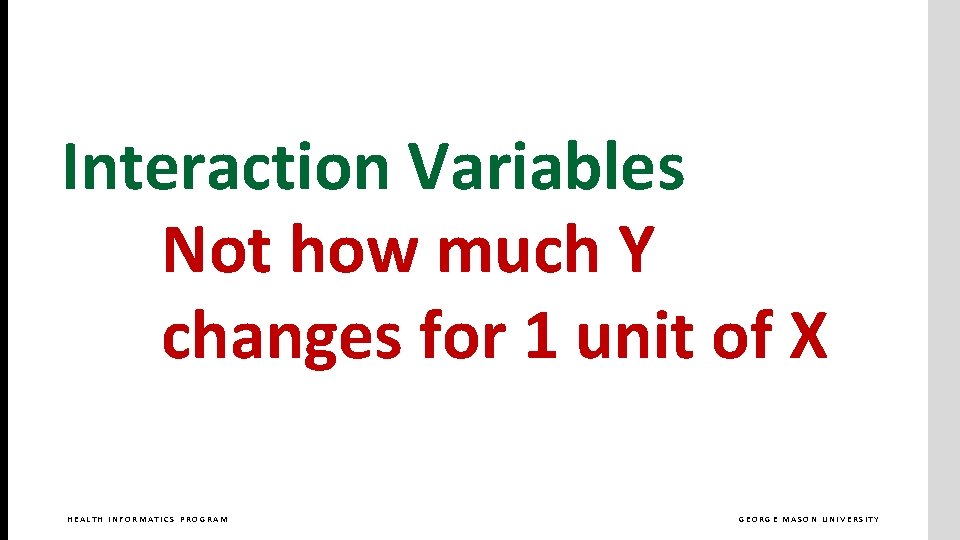 Interaction Variables

Not how much Y changes for 1 unit of X

HEALTH INFORMATICS PROGRAM

GEORGE MASON UNIVERSITY